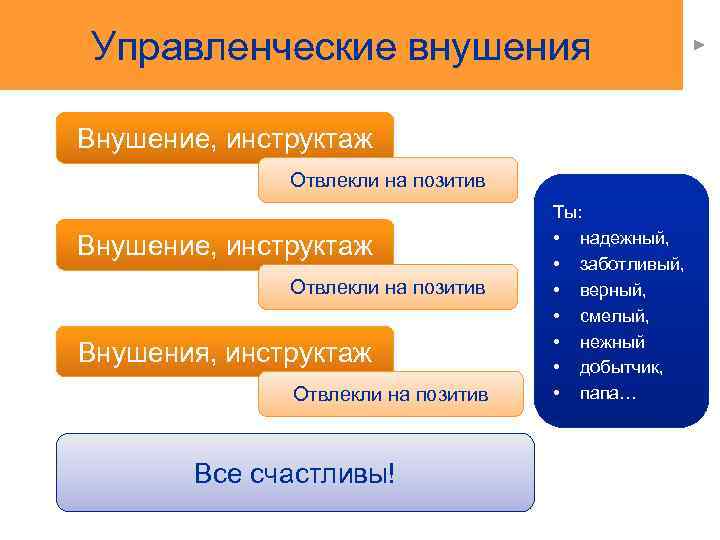 Управленческие внушения

Внушение, инструктаж

Отвлекли на позитив

Внушение, инструктаж

Отвлекли на позитив

Внушения, инструктаж

Отвлекли на позитив

Все счастливы!

Ты:
• надежный,
• заботливый,
• верный,
• смелый,
• нежный
• добытчик,
• папа…